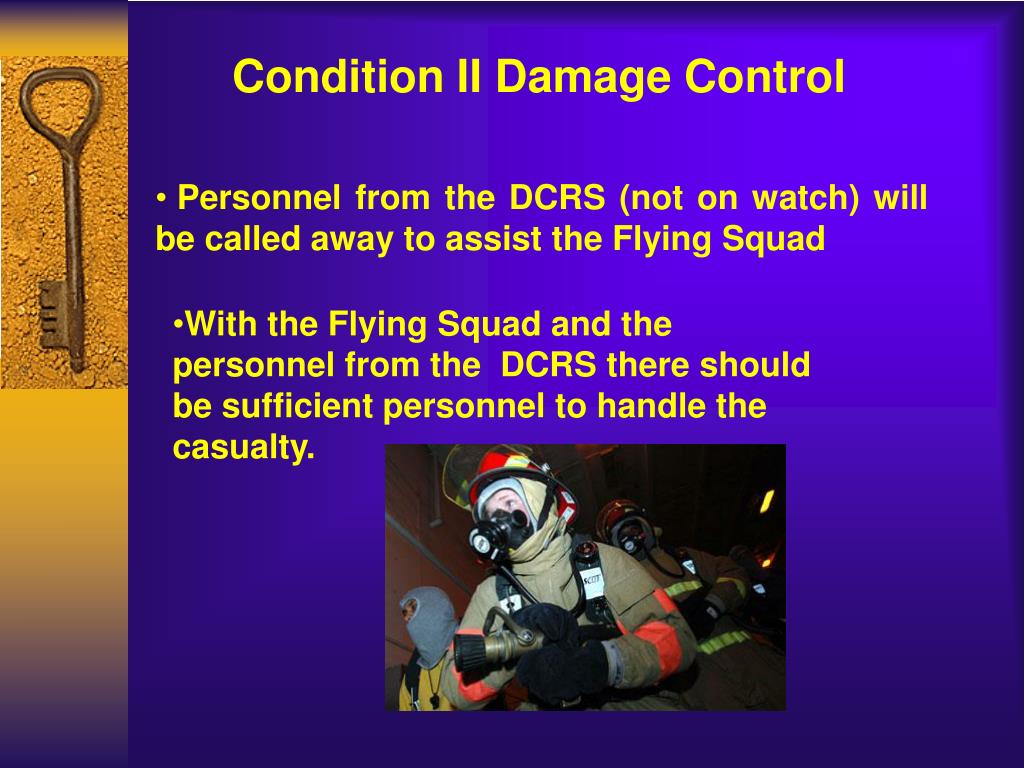 Condition II Damage Control

• Personnel from the DCRS (not on watch) will be called away to assist the Flying Squad

•With the Flying Squad and the personnel from the DCRS there should be sufficient personnel to handle the casualty.

SCOTT